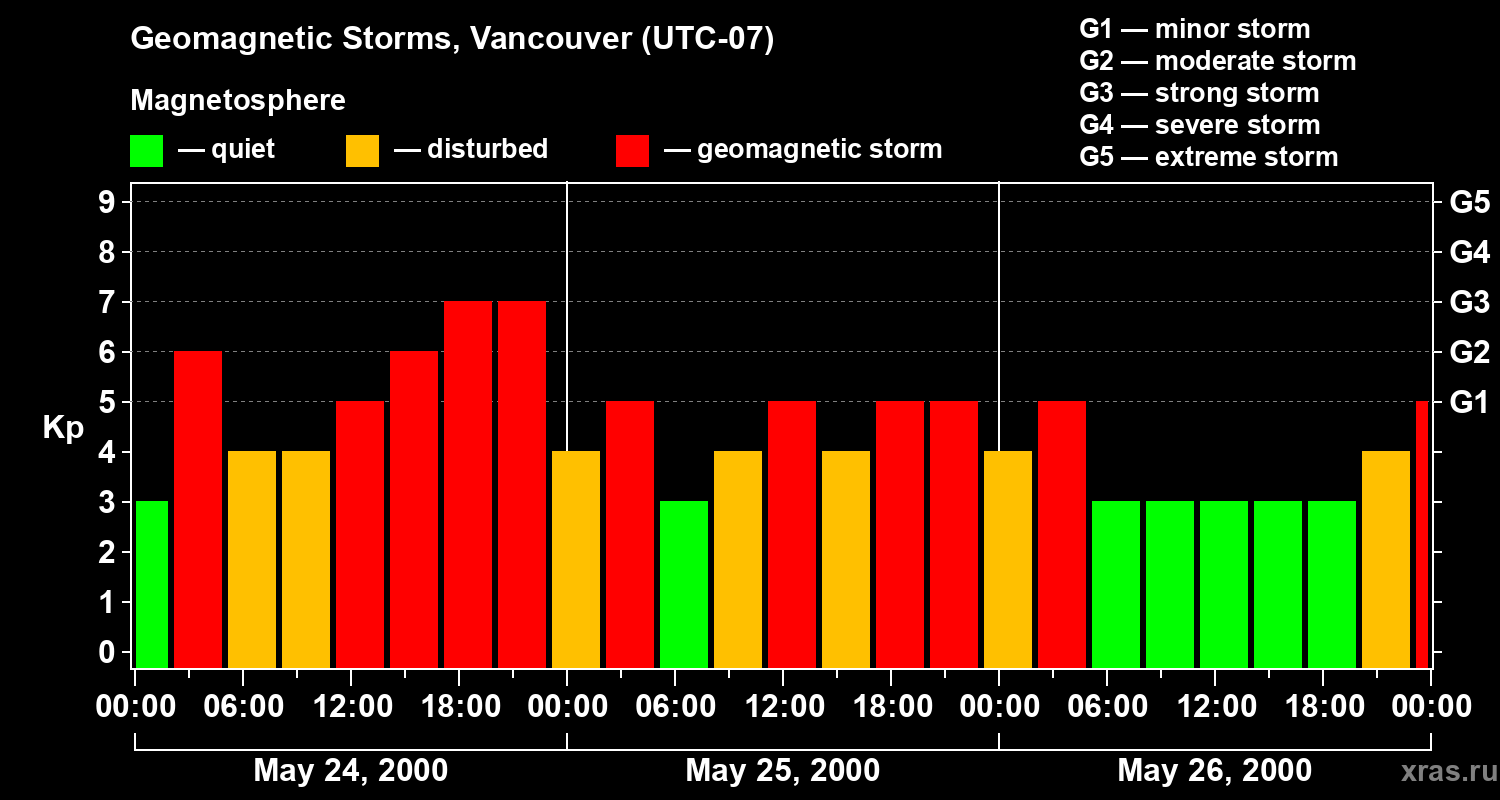 Geomagnetic Storms, Vancouver (UTC-07)

Magnetosphere

— quiet — disturbed — geomagnetic storm

G1 — minor storm
G2 — moderate storm
G3 — strong storm
G4 — severe storm
G5 — extreme storm

Kp

9
8
7
6
5
4
3
2
1
0

G5
G4
G3
G2
G1

00:00 06:00 12:00 18:00 00:00 06:00 12:00 18:00 00:00 06:00 12:00 18:00 00:00

May 24, 2000
May 25, 2000
May 26, 2000

xras.ru